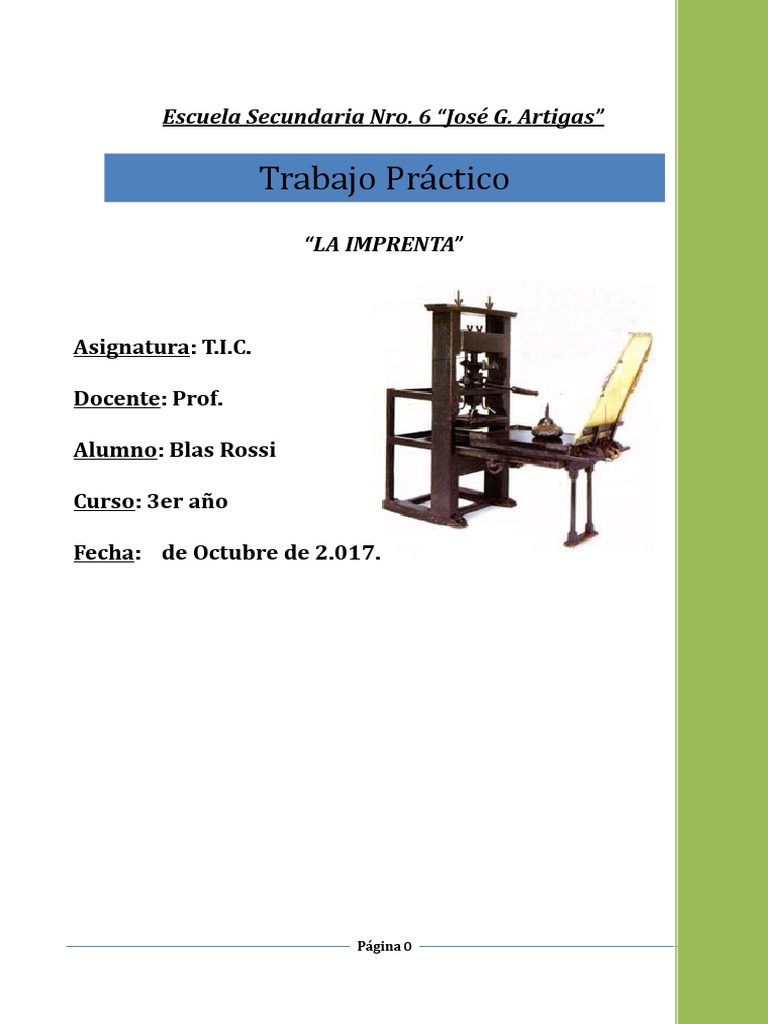 Escuela Secundaria Nro. 6 “José G. Artigas”

Trabajo Práctico

“LA IMPRENTA”

Asignatura: T.I.C.

Docente: Prof.

Alumno: Blas Rossi

Curso: 3er año

Fecha: de Octubre de 2.017.

Página 0